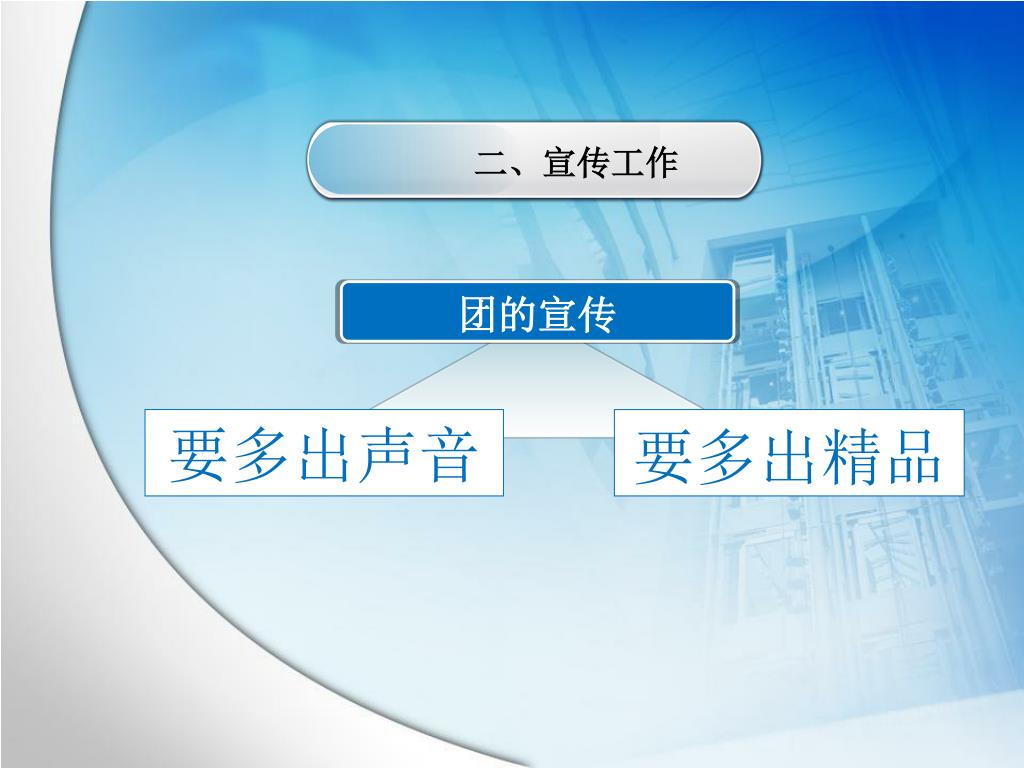 二、宣传工作

团的宣传

要多出声音

要多出精品